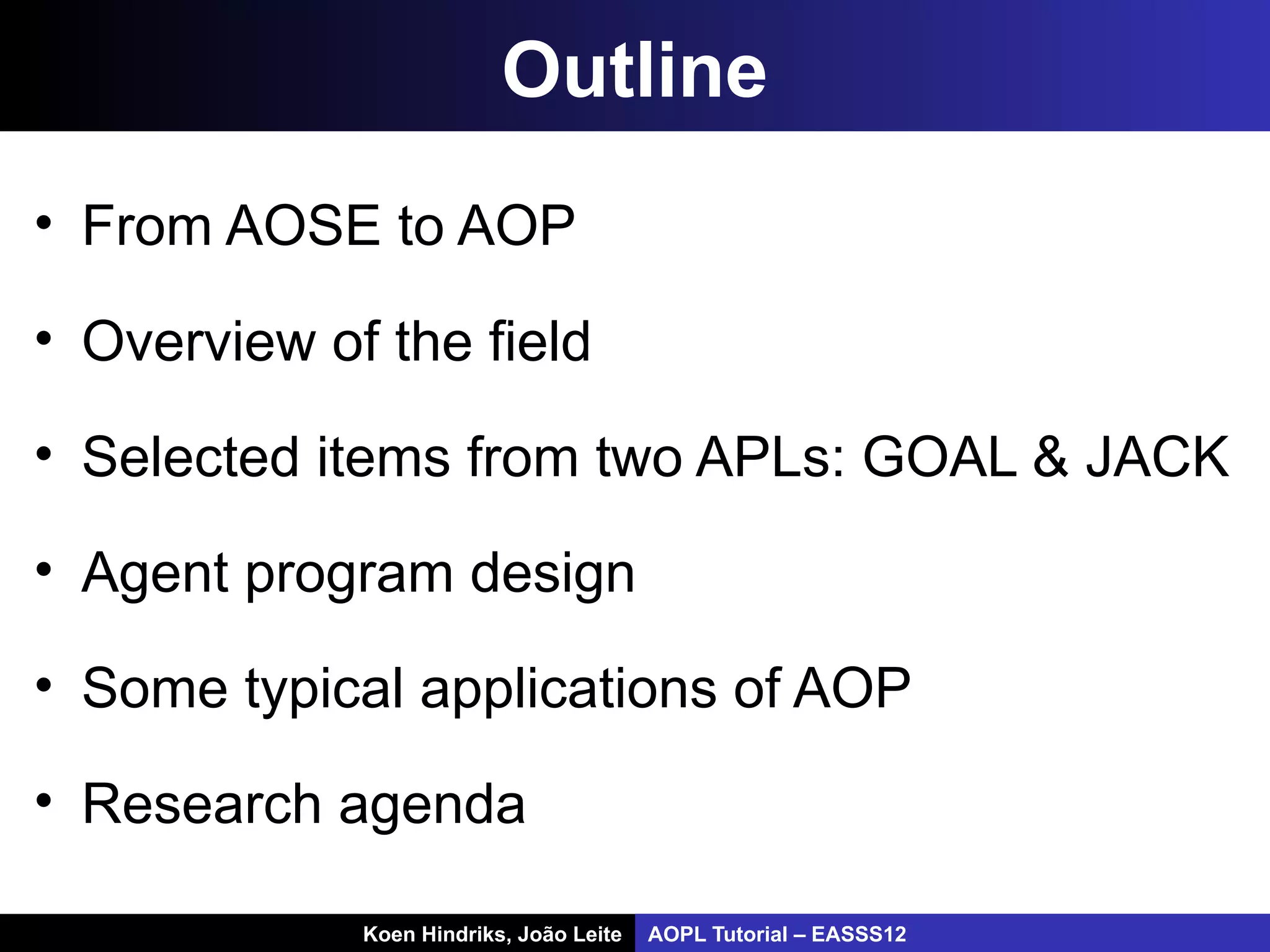 Outline

• From AOSE to AOP

• Overview of the field

• Selected items from two APLs: GOAL & JACK

• Agent program design

• Some typical applications of AOP

• Research agenda

Koen Hindriks, João Leite AOPL Tutorial – EASSS12